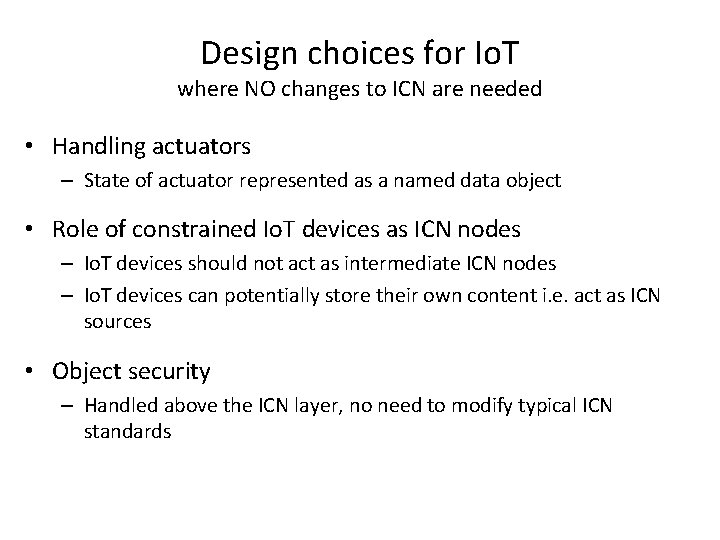 Design choices for IoT
where NO changes to ICN are needed

• Handling actuators
– State of actuator represented as a named data object

• Role of constrained IoT devices as ICN nodes
– IoT devices should not act as intermediate ICN nodes
– IoT devices can potentially store their own content i.e. act as ICN sources

• Object security
– Handled above the ICN layer, no need to modify typical ICN standards